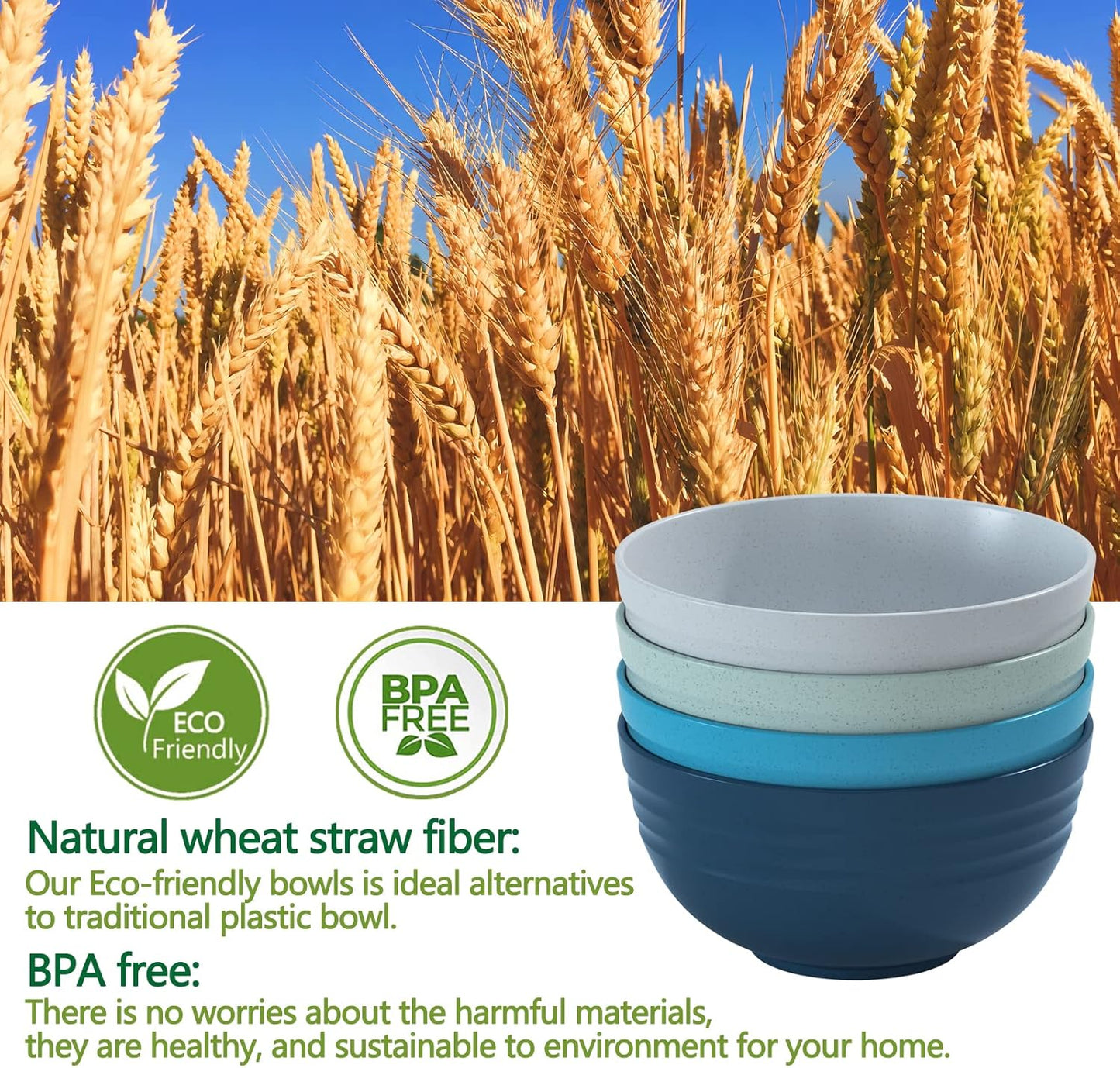 ECO Friendly

BPA FREE

Natural wheat straw fiber:
Our Eco-friendly bowls is ideal alternatives to traditional plastic bowl.

BPA free:
There is no worries about the harmful materials, they are healthy, and sustainable to environment for your home.